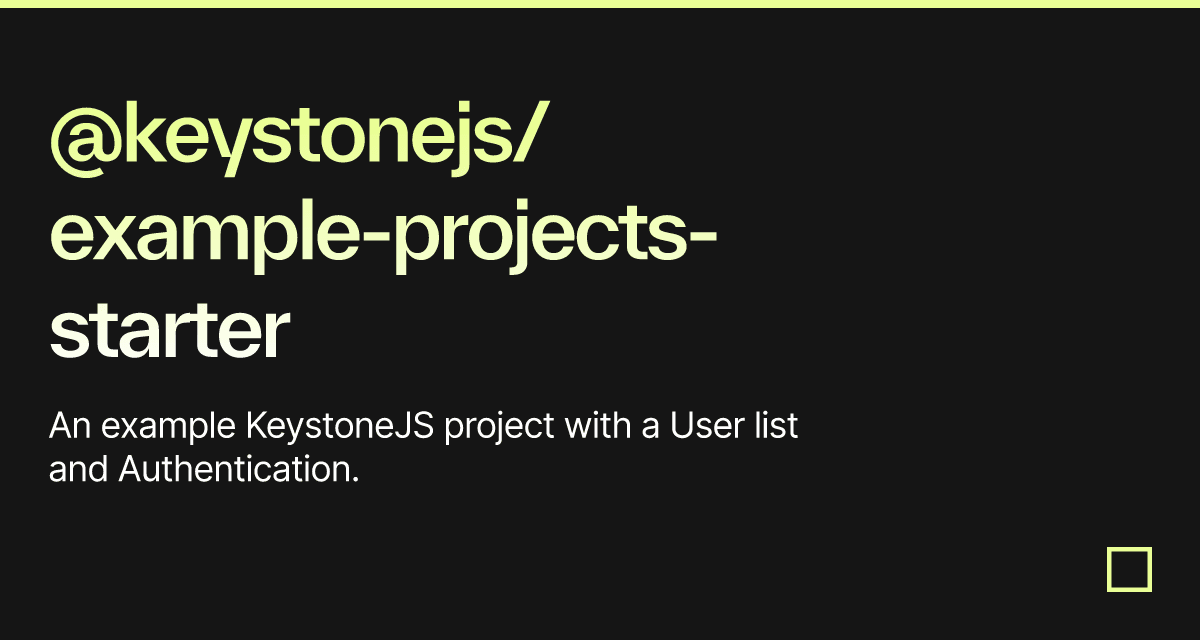 @keystonejs/example-projects-starter

An example KeystoneJS project with a User list and Authentication.